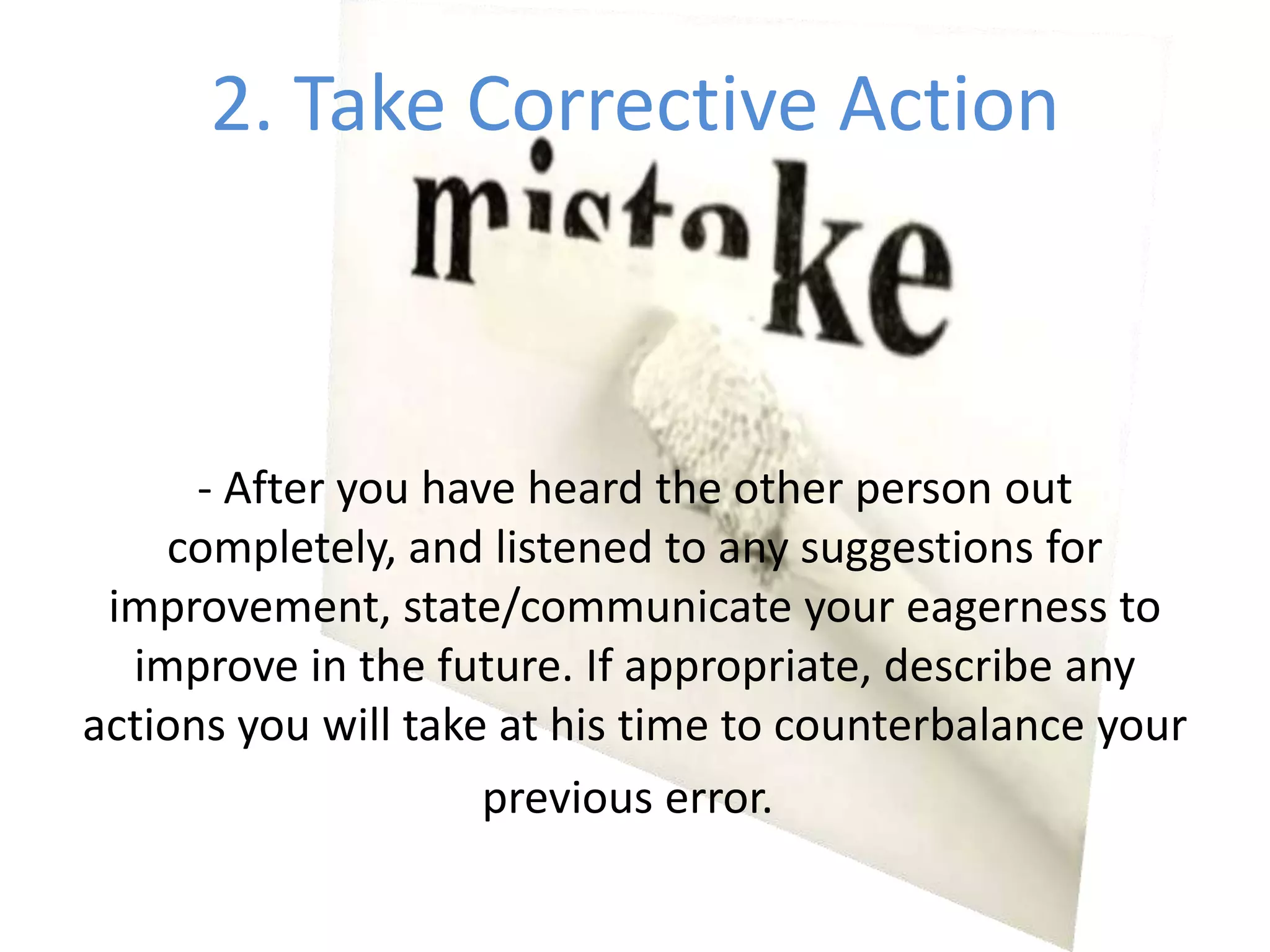 2. Take Corrective Action

mistake

- After you have heard the other person out completely, and listened to any suggestions for improvement, state/communicate your eagerness to improve in the future. If appropriate, describe any actions you will take at his time to counterbalance your previous error.